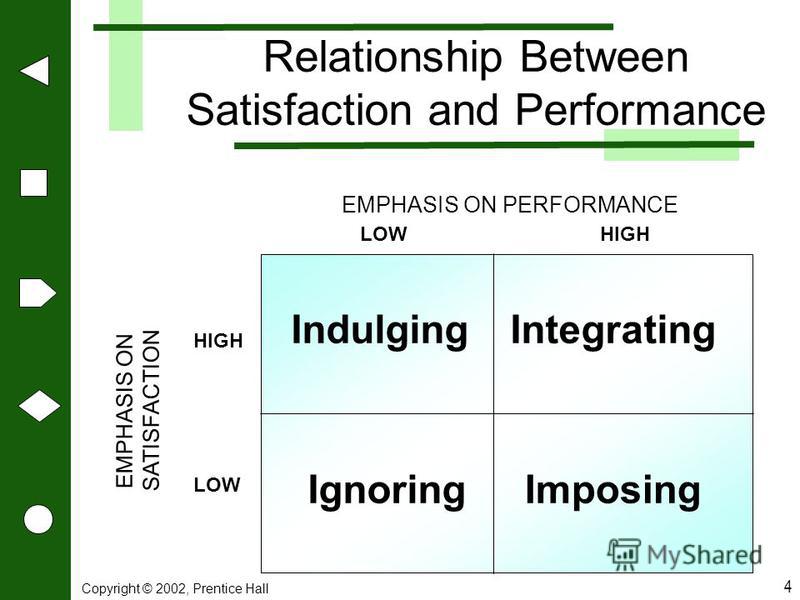 Relationship Between Satisfaction and Performance

EMPHASIS ON PERFORMANCE

EMPHASIS ON SATISFACTION

| | LOW | HIGH |
|---|---|---|
| HIGH | Indulging | Integrating |
| LOW | Ignoring | Imposing |

MyShared

Copyright © 2002, Prentice Hall

4